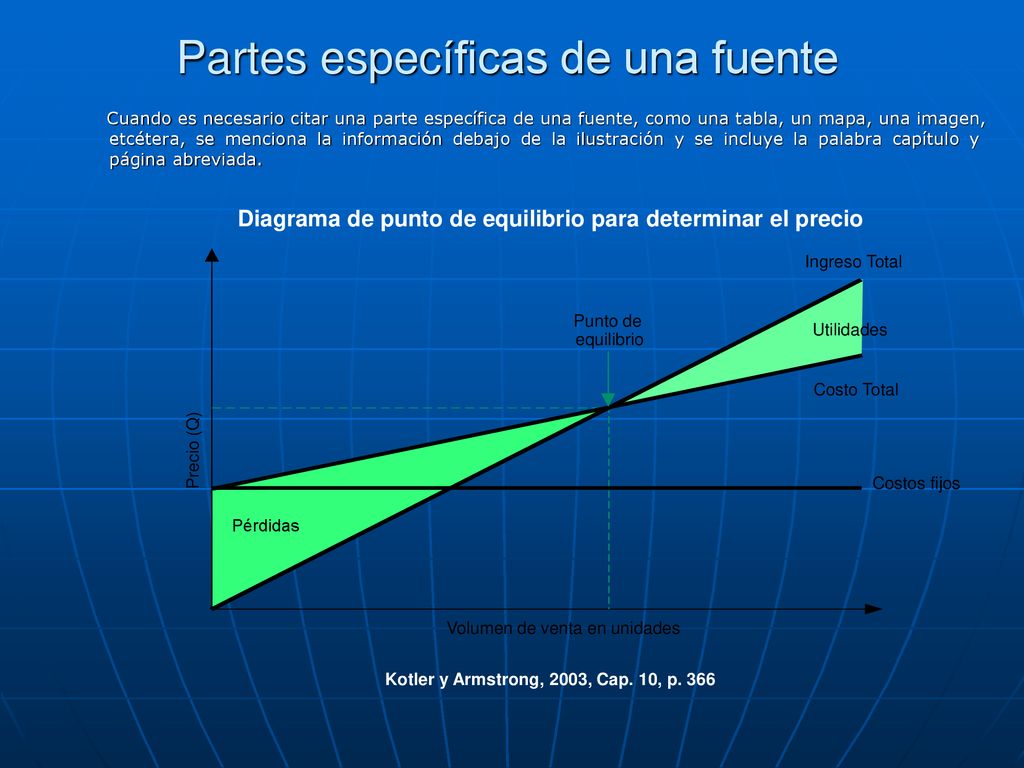 Partes específicas de una fuente

Cuando es necesario citar una parte específica de una fuente, como una tabla, un mapa, una imagen, etcétera, se menciona la información debajo de la ilustración y se incluye la palabra capítulo y página abreviada.

Diagrama de punto de equilibrio para determinar el precio

Ingreso Total

Punto de equilibrio

Utilidades

Costo Total

Precio (Q)

Costos fijos

Pérdidas

Volumen de venta en unidades

Kotler y Armstrong, 2003, Cap. 10, p. 366